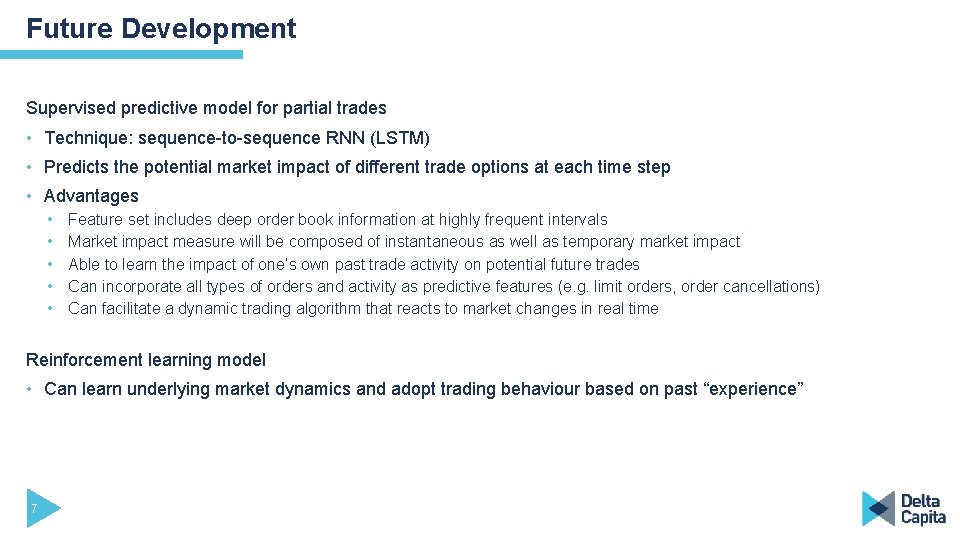 Future Development

Supervised predictive model for partial trades

• Technique: sequence-to-sequence RNN (LSTM)

• Predicts the potential market impact of different trade options at each time step

• Advantages
• Feature set includes deep order book information at highly frequent intervals
• Market impact measure will be composed of instantaneous as well as temporary market impact
• Able to learn the impact of one's own past trade activity on potential future trades
• Can incorporate all types of orders and activity as predictive features (e.g. limit orders, order cancellations)
• Can facilitate a dynamic trading algorithm that reacts to market changes in real time

Reinforcement learning model

• Can learn underlying market dynamics and adopt trading behaviour based on past "experience"

7

Delta Capita